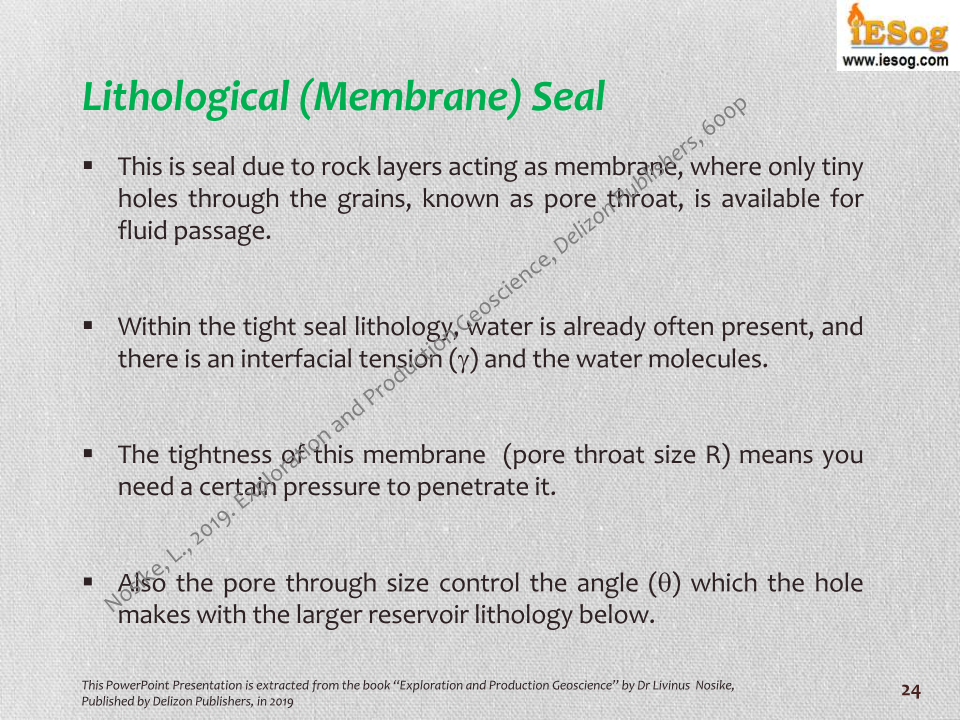 iESog
www.iesog.com

Lithological (Membrane) Seal

▪ This is seal due to rock layers acting as membrane, where only tiny holes through the grains, known as pore throat, is available for fluid passage.

▪ Within the tight seal lithology, water is already often present, and there is an interfacial tension ($\gamma$) and the water molecules.

▪ The tightness of this membrane (pore throat size R) means you need a certain pressure to penetrate it.

▪ Also the pore through size control the angle ($\theta$) which the hole makes with the larger reservoir lithology below.

Nosike, L., 2019. Exploration and Production Geoscience, Delizon Publishers, 600p

This PowerPoint Presentation is extracted from the book "Exploration and Production Geoscience" by Dr Livinus Nosike, Published by Delizon Publishers, in 2019

24